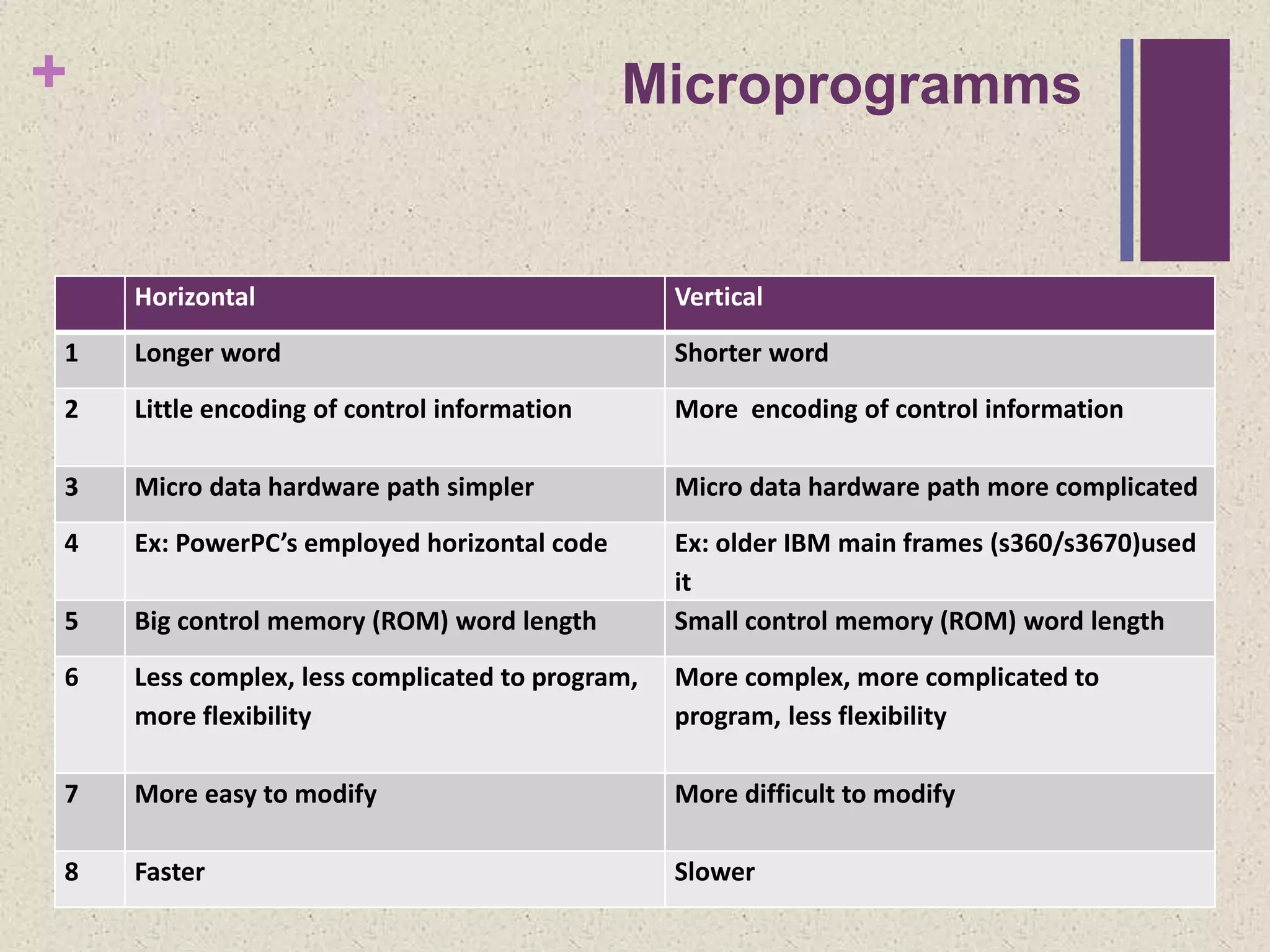 +

Microprogramms

| | Horizontal | Vertical |
|---|---|---|
| 1 | Longer word | Shorter word |
| 2 | Little encoding of control information | More  encoding of control information |
| 3 | Micro data hardware path simpler | Micro data hardware path more complicated |
| 4 | Ex: PowerPC's employed horizontal code | Ex: older IBM main frames (s360/s3670)used it |
| 5 | Big control memory (ROM) word length | Small control memory (ROM) word length |
| 6 | Less complex, less complicated to program, more flexibility | More complex, more complicated to program, less flexibility |
| 7 | More easy to modify | More difficult to modify |
| 8 | Faster | Slower |